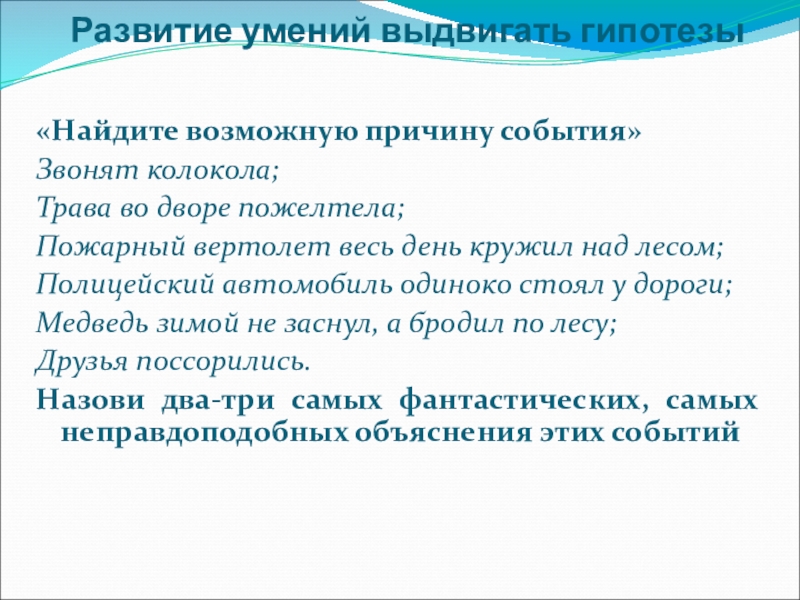 Развитие умений выдвигать гипотезы

«Найдите возможную причину события»
Звонят колокола;
Трава во дворе пожелтела;
Пожарный вертолет весь день кружил над лесом;
Полицейский автомобиль одиноко стоял у дороги;
Медведь зимой не заснул, а бродил по лесу;
Друзья поссорились.
Назови два-три самых фантастических, самых неправдоподобных объяснения этих событий